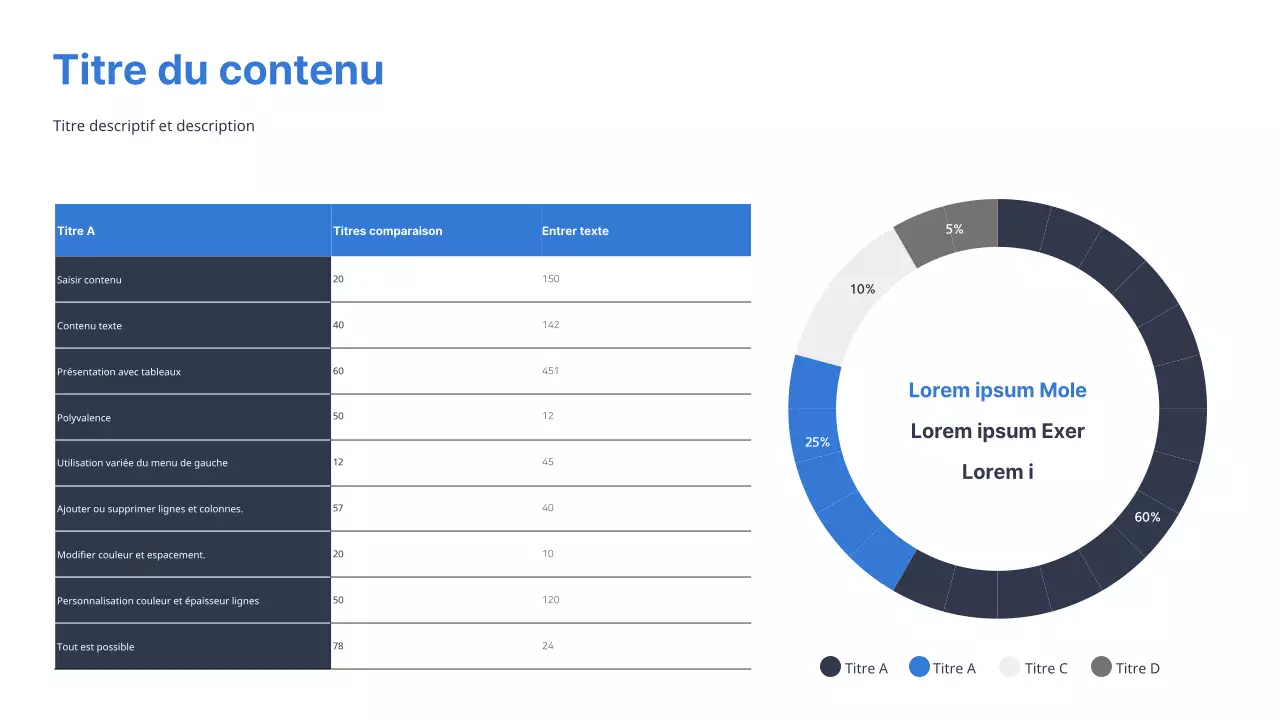 Titre du contenu

Titre descriptif et description

| Titre A | Titres comparaison | Entrer texte |
|---|---|---|
| Saisir contenu | 20 | 150 |
| Contenu texte | 40 | 142 |
| Présentation avec tableaux | 60 | 451 |
| Polyvalence | 50 | 12 |
| Utilisation variée du menu de gauche | 12 | 45 |
| Ajouter ou supprimer lignes et colonnes. | 57 | 40 |
| Modifier couleur et espacement. | 20 | 10 |
| Personnalisation couleur et épaisseur lignes | 50 | 120 |
| Tout est possible | 78 | 24 |

5%
10%
25%
60%

Lorem ipsum Mole
Lorem ipsum Exer
Lorem i

Titre A
Titre A
Titre C
Titre D